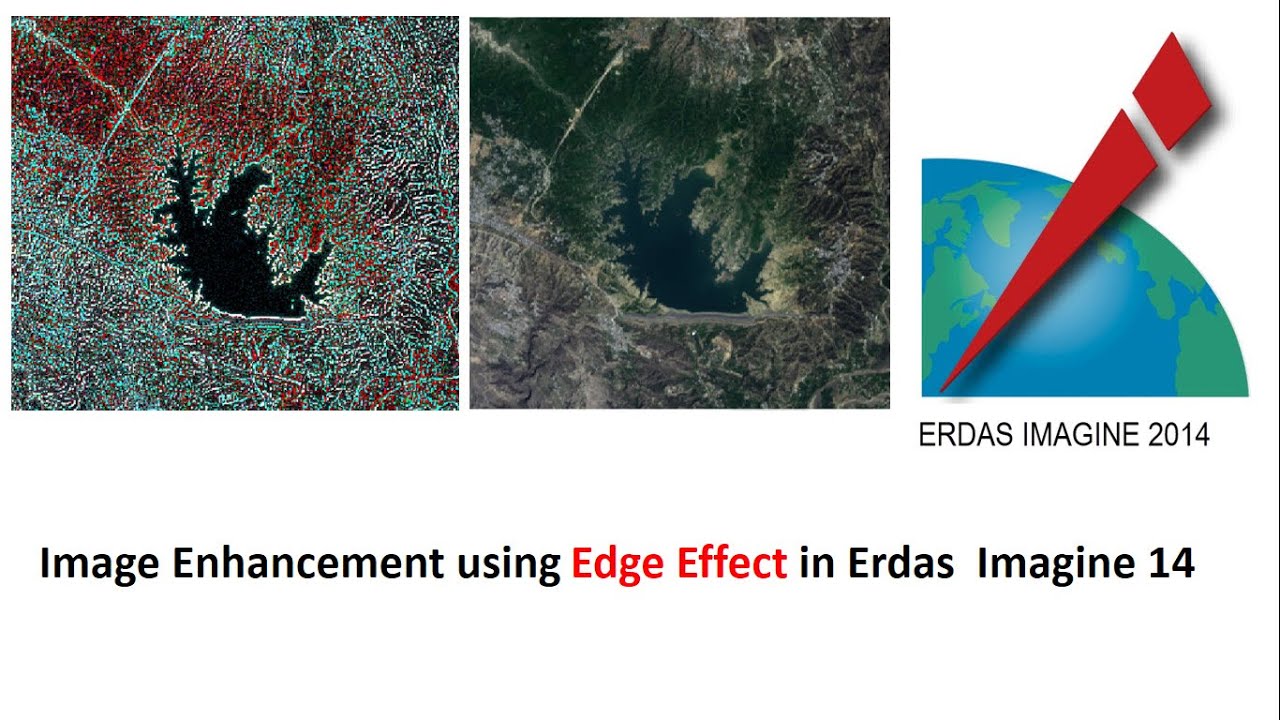 ERDAS IMAGINE 2014

Image Enhancement using Edge Effect in Erdas  Imagine 14